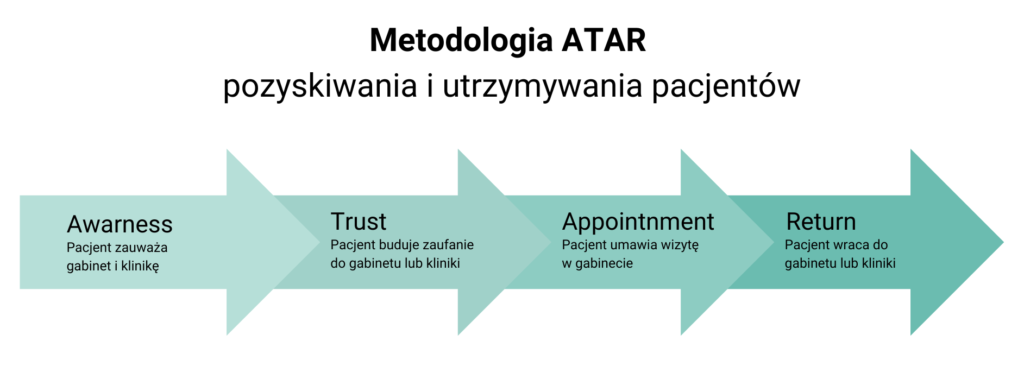 Metodologia ATAR
pozyskiwania i utrzymywania pacjentów

Awarness
Pacjent zauważa gabinet i klinikę

Trust
Pacjent buduje zaufanie do gabinetu lub kliniki

Appointnment
Pacjent umawia wizytę w gabinecie

Return
Pacjent wraca do gabinetu lub kliniki